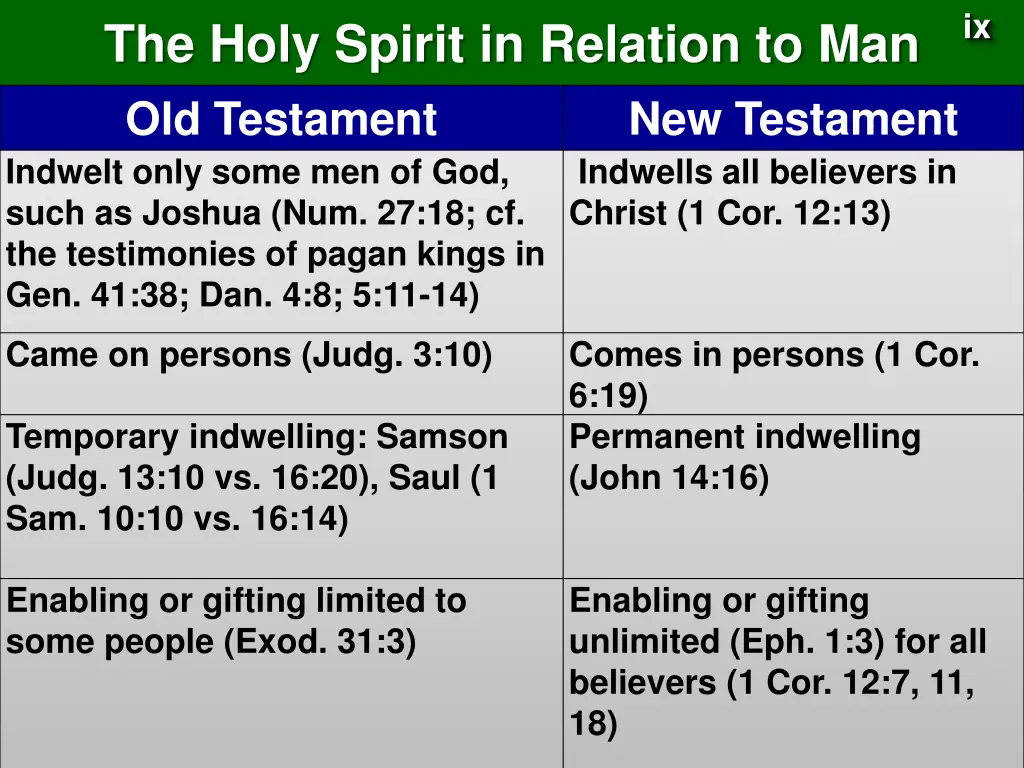 The Holy Spirit in Relation to Man

ix

| Old Testament | New Testament |
|---|---|
| Indwelt only some men of God, such as Joshua (Num. 27:18; cf. the testimonies of pagan kings in Gen. 41:38; Dan. 4:8; 5:11-14) | Indwells all believers in Christ (1 Cor. 12:13) |
| Came on persons (Judg. 3:10) | Comes in persons (1 Cor. 6:19) |
| Temporary indwelling: Samson (Judg. 13:10 vs. 16:20), Saul (1 Sam. 10:10 vs. 16:14) | Permanent indwelling (John 14:16) |
| Enabling or gifting limited to some people (Exod. 31:3) | Enabling or gifting unlimited (Eph. 1:3) for all believers (1 Cor. 12:7, 11, 18) |